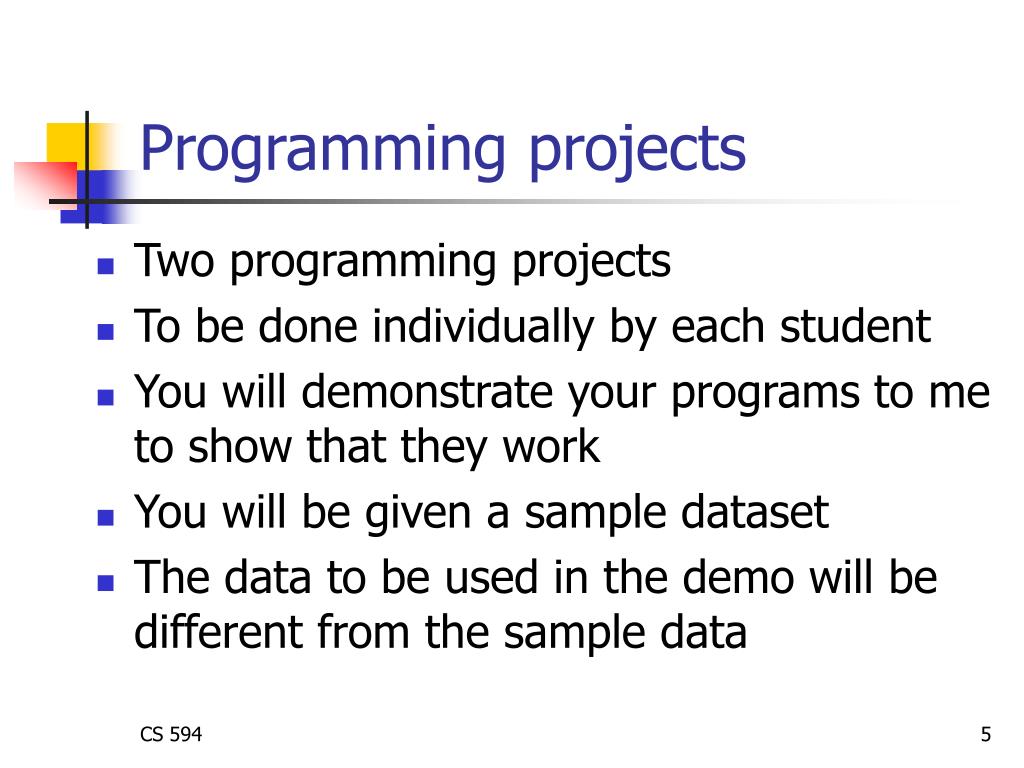 Programming projects

- Two programming projects
- To be done individually by each student
- You will demonstrate your programs to me to show that they work
- You will be given a sample dataset
- The data to be used in the demo will be different from the sample data

CS 594

5